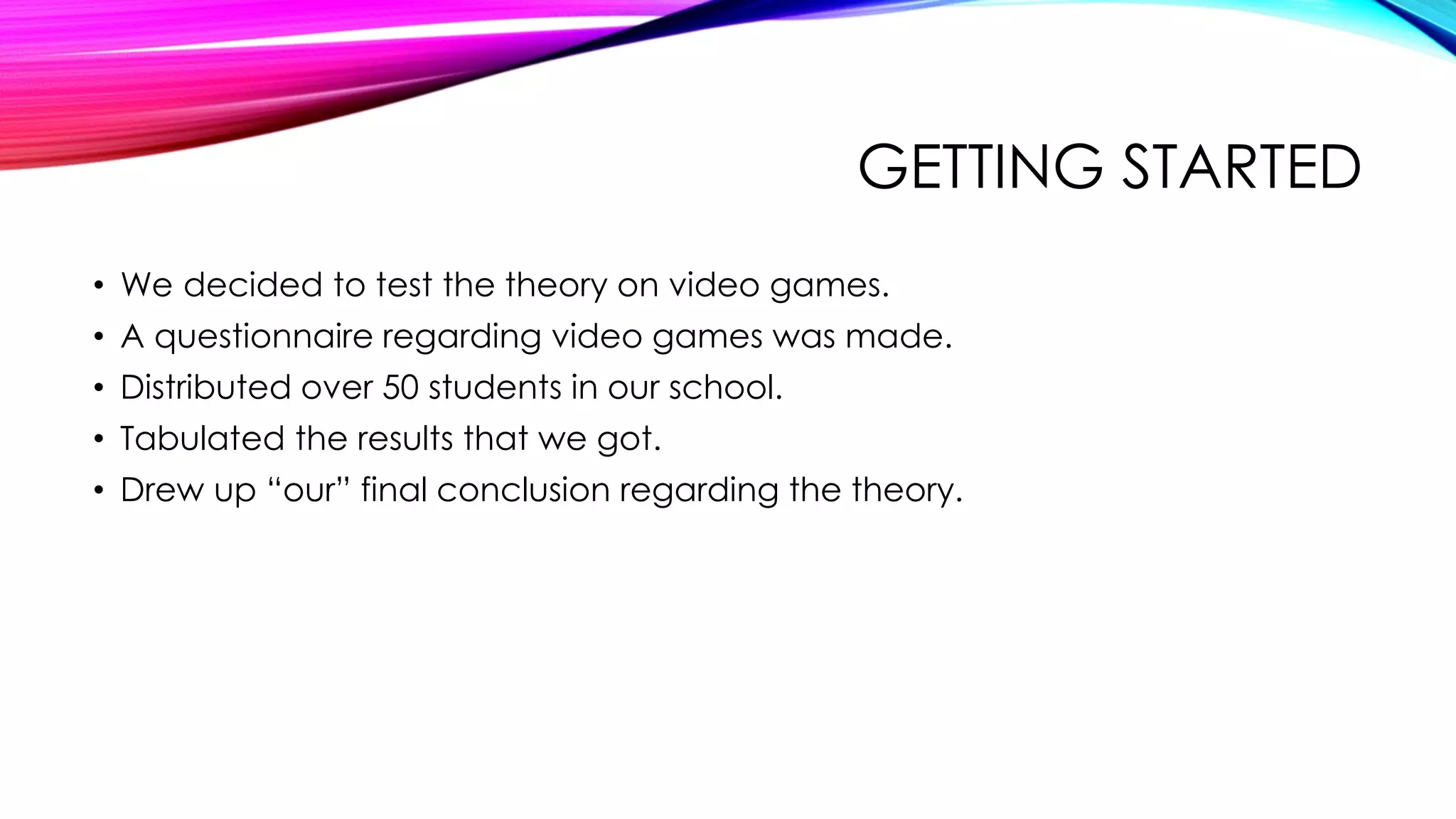 GETTING STARTED

• We decided to test the theory on video games.
• A questionnaire regarding video games was made.
• Distributed over 50 students in our school.
• Tabulated the results that we got.
• Drew up “our” final conclusion regarding the theory.